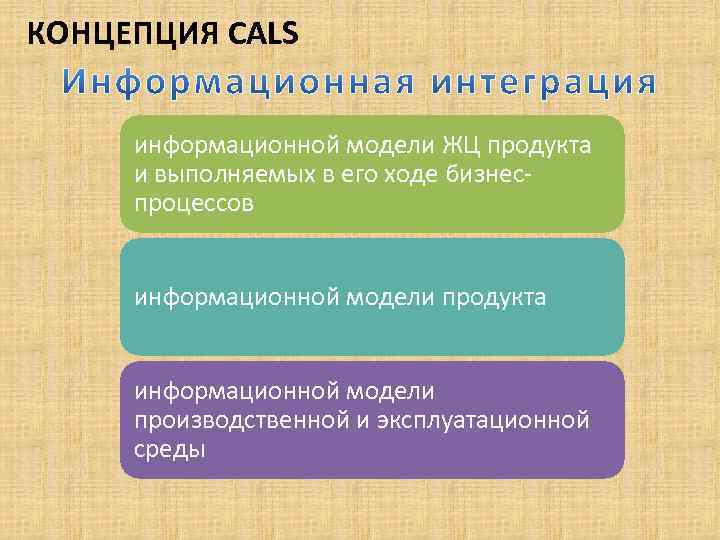 КОНЦЕПЦИЯ CALS

Информационная интеграция

информационной модели ЖЦ продукта и выполняемых в его ходе бизнес-процессов

информационной модели продукта

информационной модели производственной и эксплуатационной среды